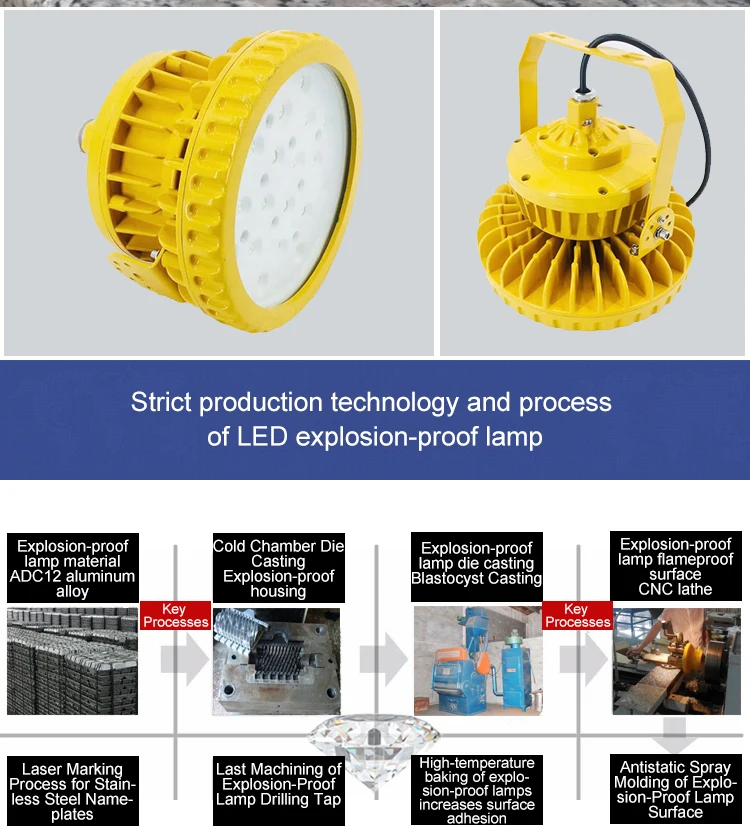 Strict production technology and process of LED explosion-proof lamp

Explosion-proof lamp material ADC12 aluminum alloy

Key Processes

Cold Chamber Die Casting Explosion-proof housing

Explosion-proof lamp die casting Blastocyst Casting

Key Processes

Explosion-proof lamp flameproof surface CNC lathe

Laser Marking Process for Stainless Steel Nameplates

Last Machining of Explosion-Proof Lamp Drilling Tap

High-temperature baking of explosion-proof lamps increases surface adhesion

Antistatic Spray Molding of Explosion-Proof Lamp Surface